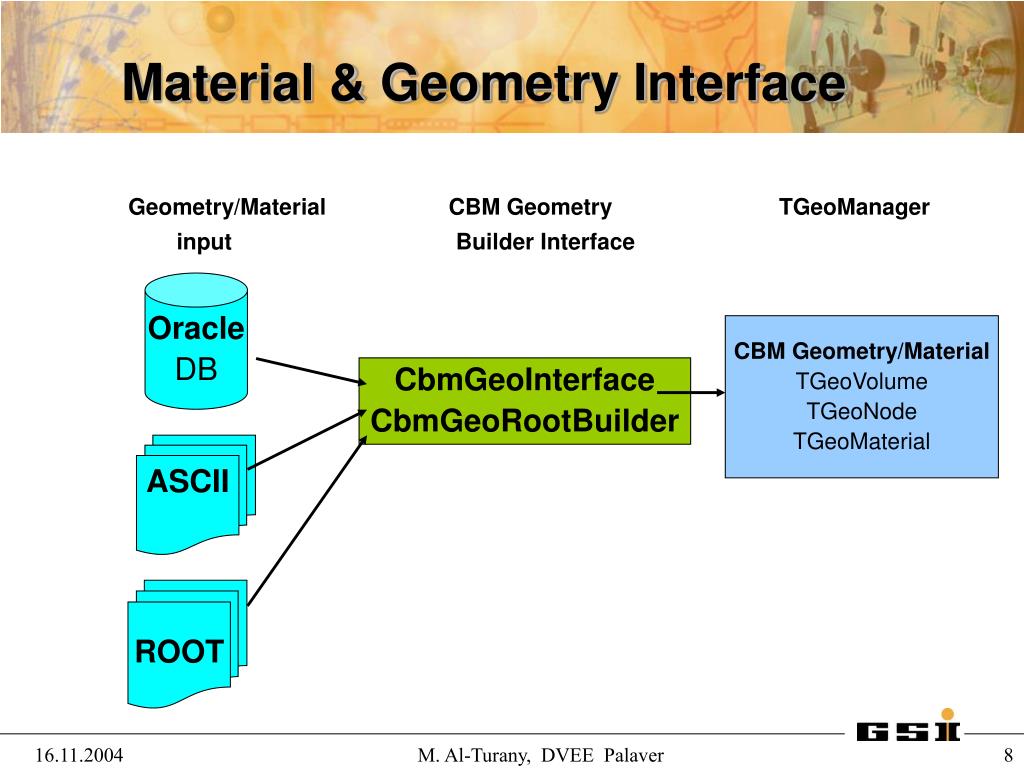 Material & Geometry Interface

Geometry/Material input

CBM Geometry Builder Interface

TGeoManager

Oracle DB

ASCII

ROOT

CbmGeoInterface
CbmGeoRootBuilder

CBM Geometry/Material
TGeoVolume
TGeoNode
TGeoMaterial

GSI

16.11.2004

M. Al-Turany, DVEE Palaver

8